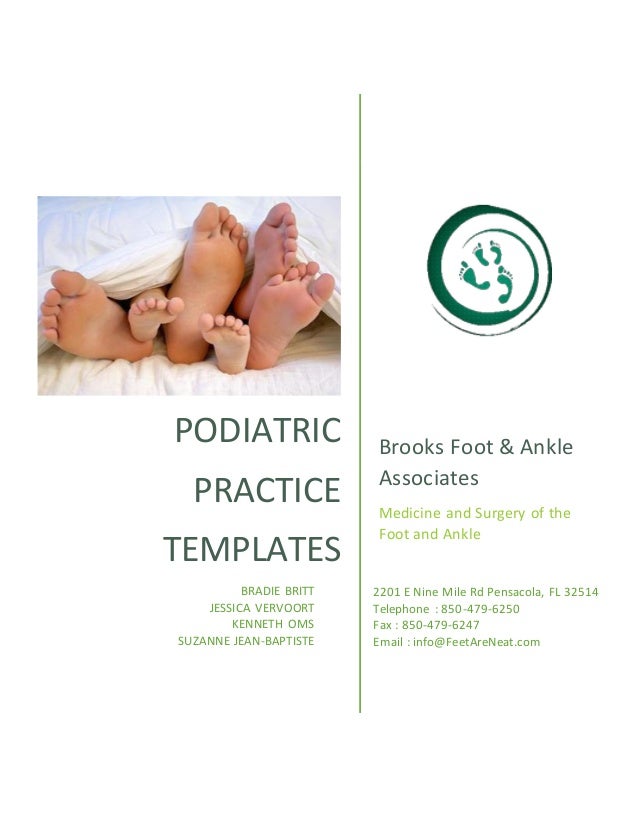 PODIATRIC PRACTICE TEMPLATES

BRADIE BRITT
JESSICA VERVOORT
KENNETH OMS
SUZANNE JEAN-BAPTISTE

Brooks Foot & Ankle Associates

Medicine and Surgery of the Foot and Ankle

2201 E Nine Mile Rd Pensacola, FL 32514
Telephone : 850-479-6250
Fax : 850-479-6247
Email : info@FeetAreNeat.com